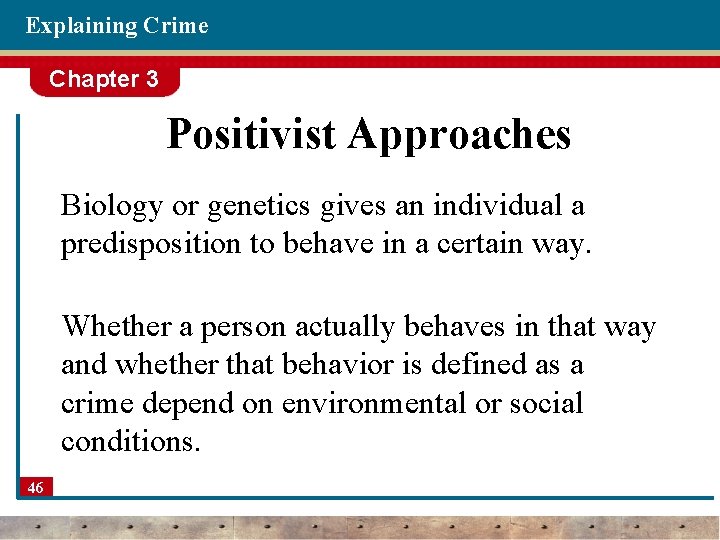 Explaining Crime

Chapter 3

Positivist Approaches

Biology or genetics gives an individual a predisposition to behave in a certain way.

Whether a person actually behaves in that way and whether that behavior is defined as a crime depend on environmental or social conditions.

46